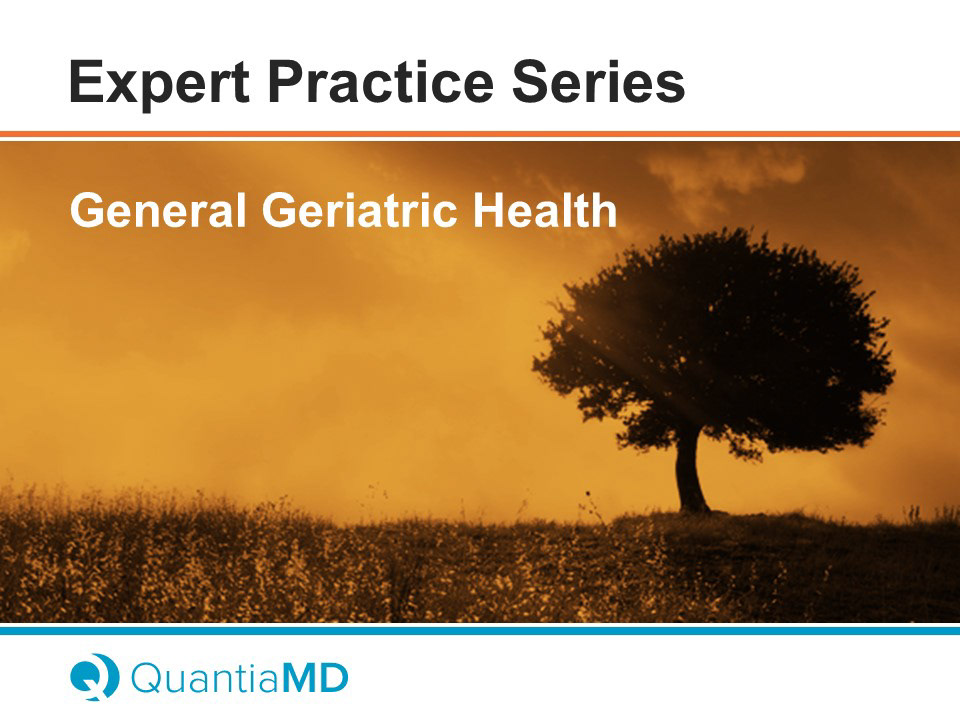 Expert Practice Series

General Geriatric Health

QuantiaMD